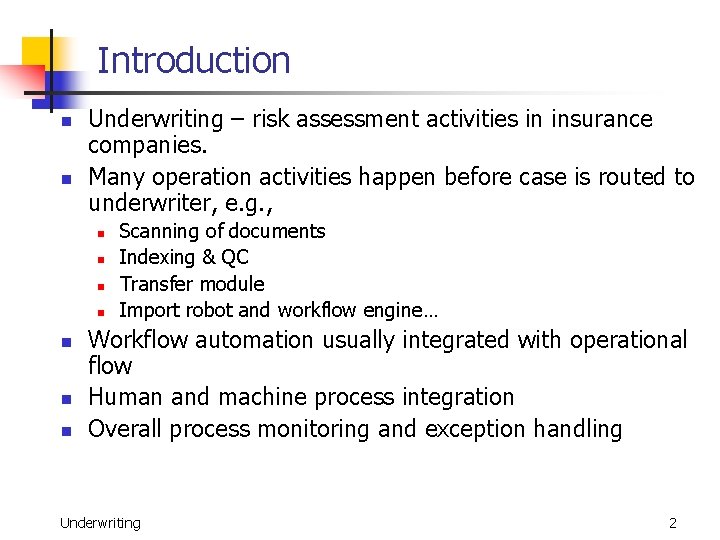 Introduction

- Underwriting – risk assessment activities in insurance companies.
- Many operation activities happen before case is routed to underwriter, e.g.,
  - Scanning of documents
  - Indexing & QC
  - Transfer module
  - Import robot and workflow engine…
- Workflow automation usually integrated with operational flow
- Human and machine process integration
- Overall process monitoring and exception handling

Underwriting

2